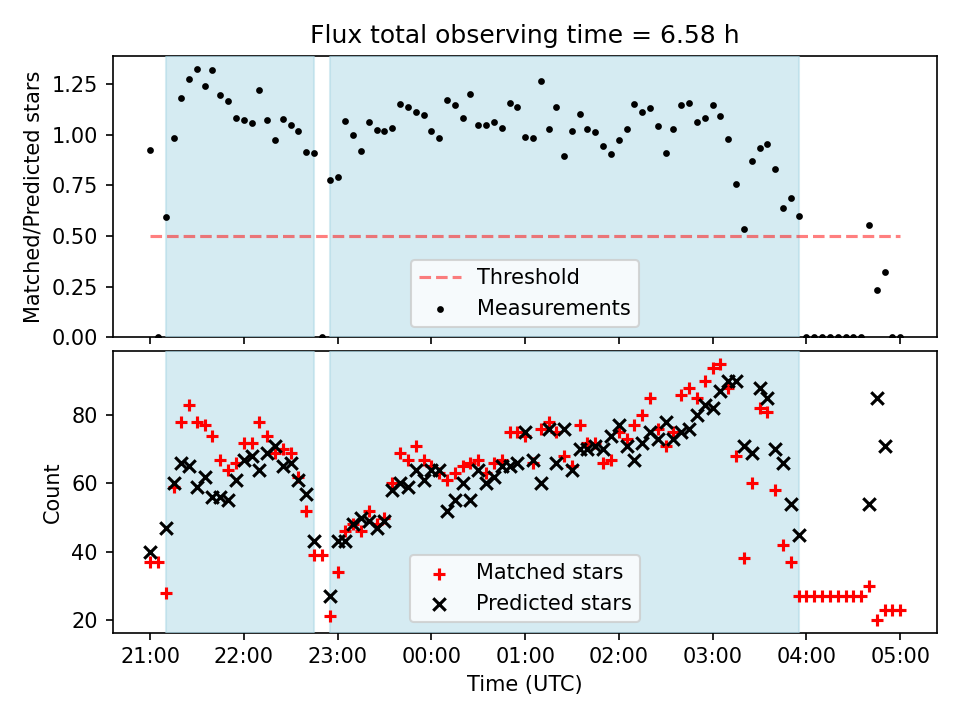 Flux total observing time = 6.58 h

Matched/Predicted stars

1.25
1.00
0.75
0.50
0.25
0.00

Threshold
Measurements

Count

80
60
40
20

Matched stars
Predicted stars

21:00 22:00 23:00 00:00 01:00 02:00 03:00 04:00 05:00

Time (UTC)